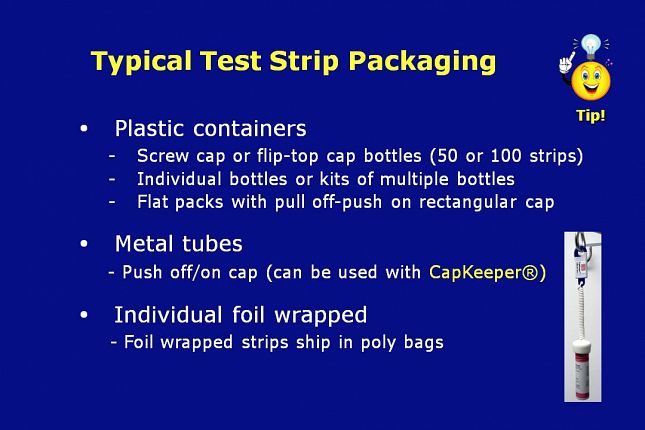 Typical Test Strip Packaging

Tip!

• Plastic containers
- Screw cap or flip-top cap bottles (50 or 100 strips)
- Individual bottles or kits of multiple bottles
- Flat packs with pull off-push on rectangular cap

• Metal tubes
- Push off/on cap (can be used with CapKeeper®)

• Individual foil wrapped
- Foil wrapped strips ship in poly bags